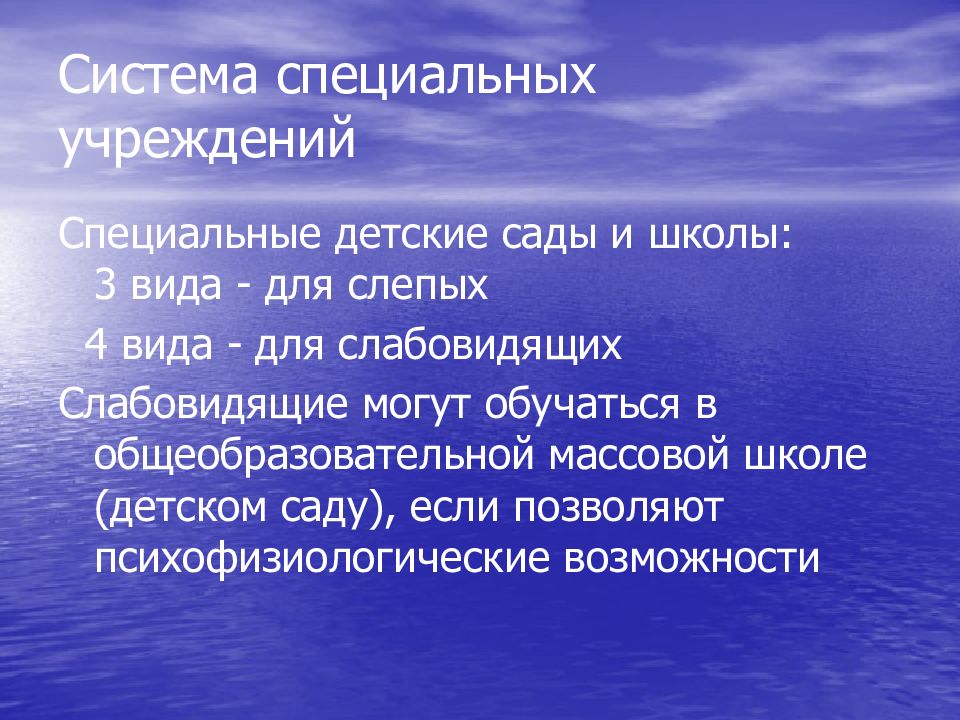 Система специальных учреждений

Специальные детские сады и школы:
3 вида - для слепых
4 вида - для слабовидящих

Слабовидящие могут обучаться в общеобразовательной массовой школе (детском саду), если позволяют психофизиологические возможности